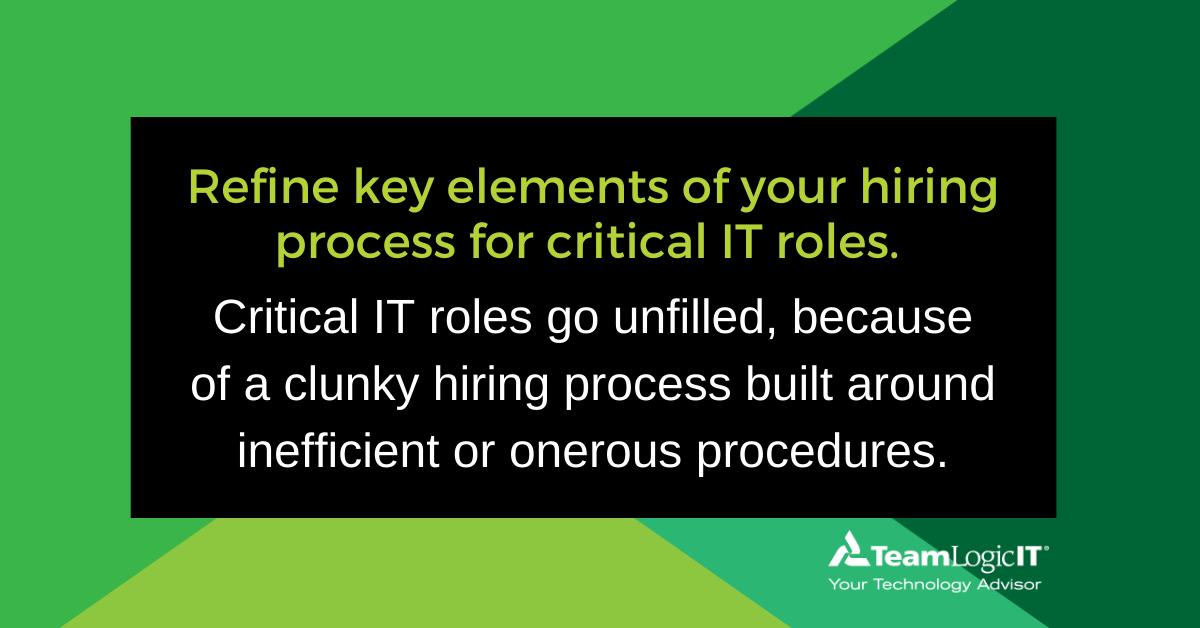 Refine key elements of your hiring process for critical IT roles.

Critical IT roles go unfilled, because of a clunky hiring process built around inefficient or onerous procedures.

TeamLogicIT®
Your Technology Advisor